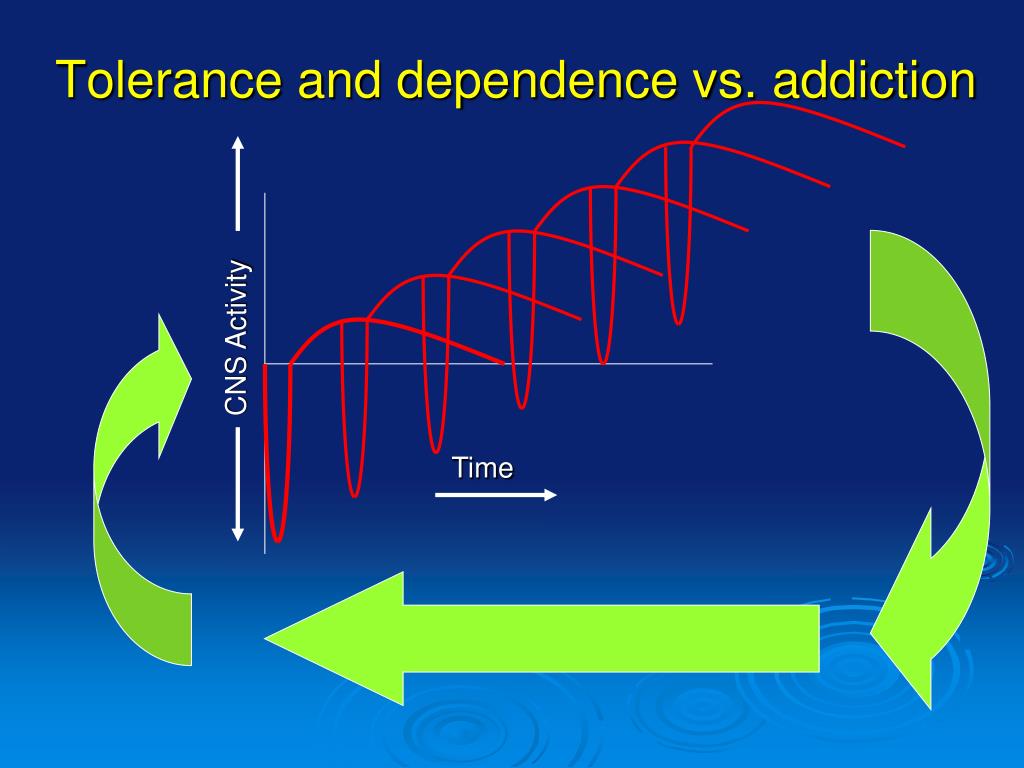 Tolerance and dependence vs. addiction

CNS Activity

Time